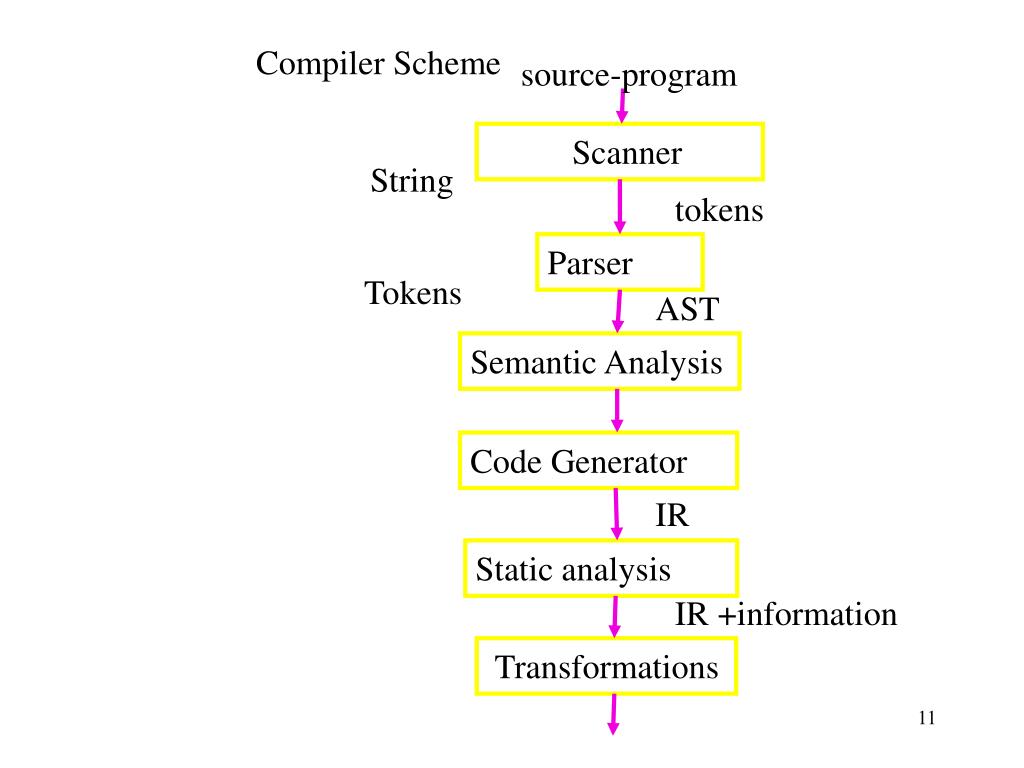 Compiler Scheme

source-program

Scanner

String

tokens

Parser

Tokens

AST

Semantic Analysis

Code Generator

IR

Static analysis

IR +information

Transformations

11